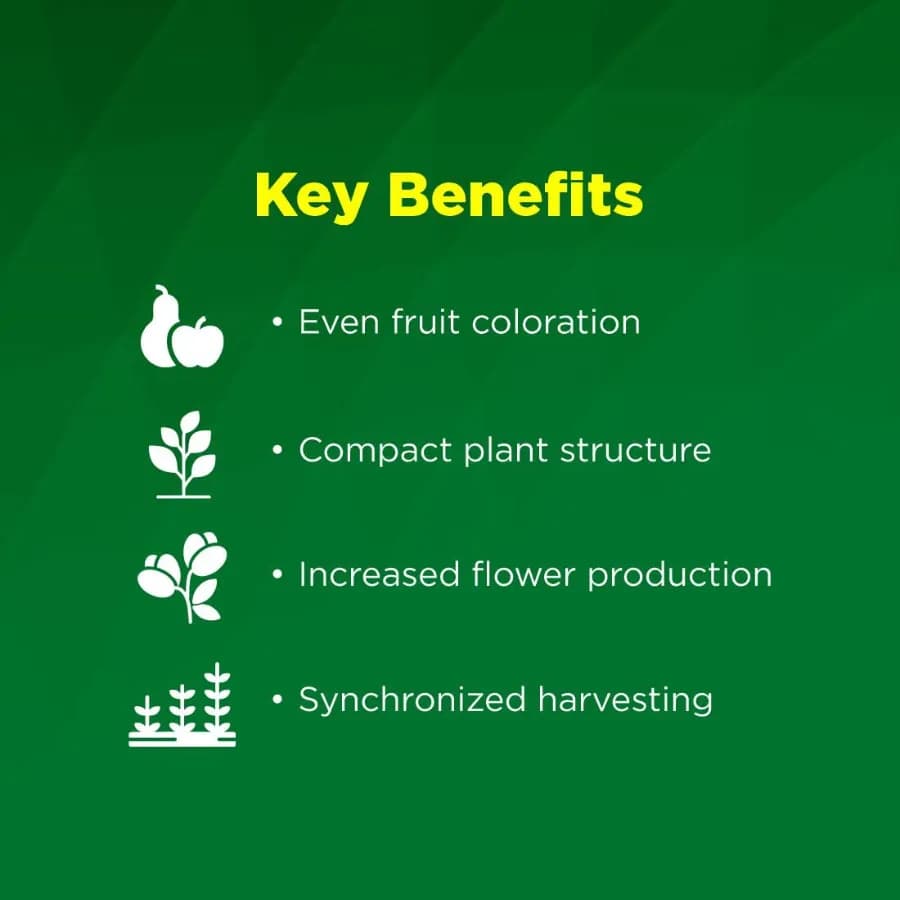 Key Benefits

• Even fruit coloration

• Compact plant structure

• Increased flower production

• Synchronized harvesting